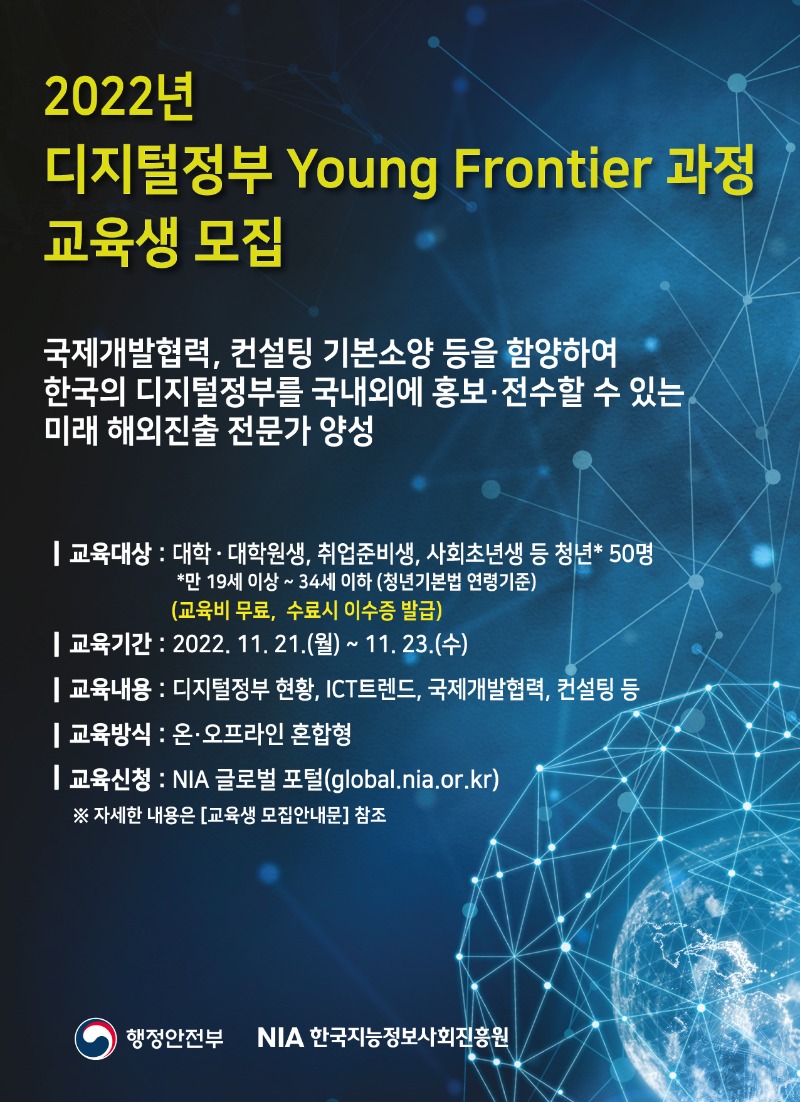 2022년
디지털정부 Young Frontier 과정
교육생 모집

국제개발협력, 컨설팅 기본소양 등을 함양하여
한국의 디지털정부를 국내외에 홍보·전수할 수 있는
미래 해외진출 전문가 양성

| 교육대상 : 대학 · 대학원생, 취업준비생, 사회초년생 등 청년* 50명
*만 19세 이상 ~ 34세 이하 (청년기본법 연령기준)
(교육비 무료, 수료시 이수증 발급)

| 교육기간 : 2022. 11. 21.(월) ~ 11. 23.(수)

| 교육내용 : 디지털정부 현황, ICT트렌드, 국제개발협력, 컨설팅 등

| 교육방식 : 온·오프라인 혼합형

| 교육신청 : NIA 글로벌 포털(global.nia.or.kr)
※ 자세한 내용은 [교육생 모집안내문] 참조

행정안전부

NIA 한국지능정보사회진흥원